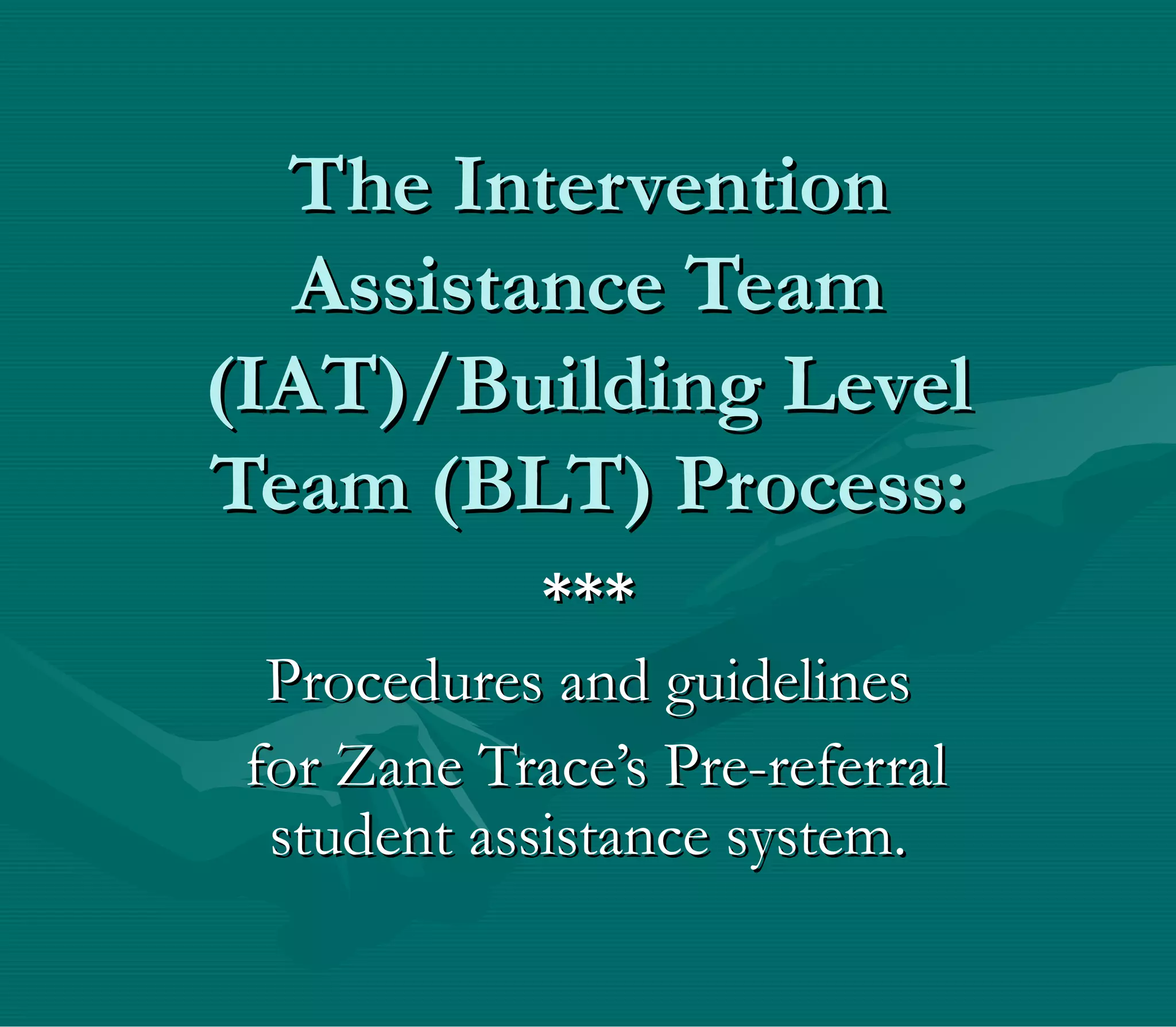 The Intervention Assistance Team (IAT)/Building Level Team (BLT) Process:

***

Procedures and guidelines for Zane Trace’s Pre-referral student assistance system.